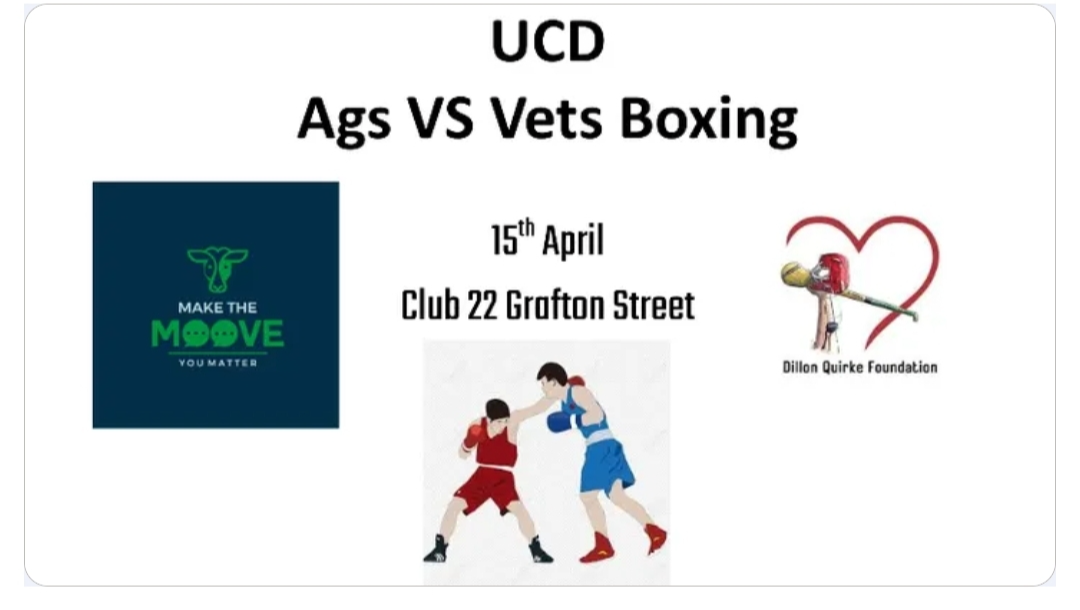 UCD
Ags VS Vets Boxing

MAKE THE
MOOVE
YOU MATTER

15$^{th}$ April
Club 22 Grafton Street

Dillon Quirke Foundation